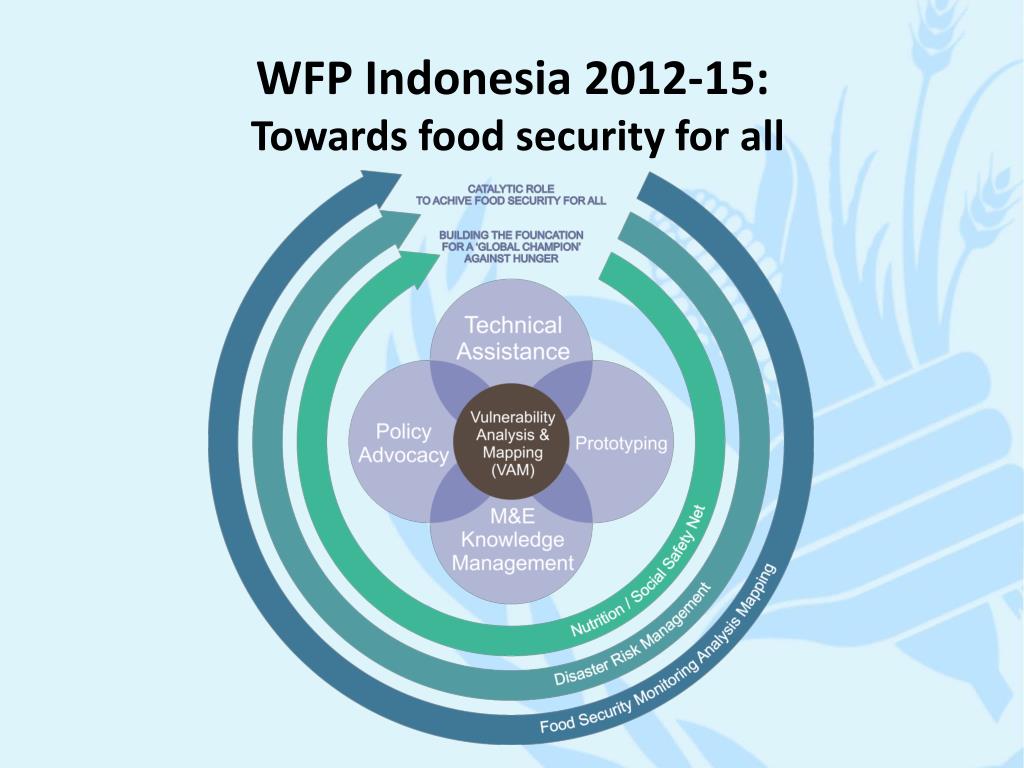 WFP Indonesia 2012-15:
Towards food security for all

CATALYTIC ROLE
TO ACHIVE FOOD SECURITY FOR ALL

BUILDING THE FOUNCATION
FOR A 'GLOBAL CHAMPION'
AGAINST HUNGER

Technical Assistance

Policy Advocacy

Vulnerability Analysis & Mapping (VAM)

Prototyping

M&E Knowledge Management

Nutrition / Social Safety Net

Disaster Risk Management

Food Security Monitoring Analysis Mapping